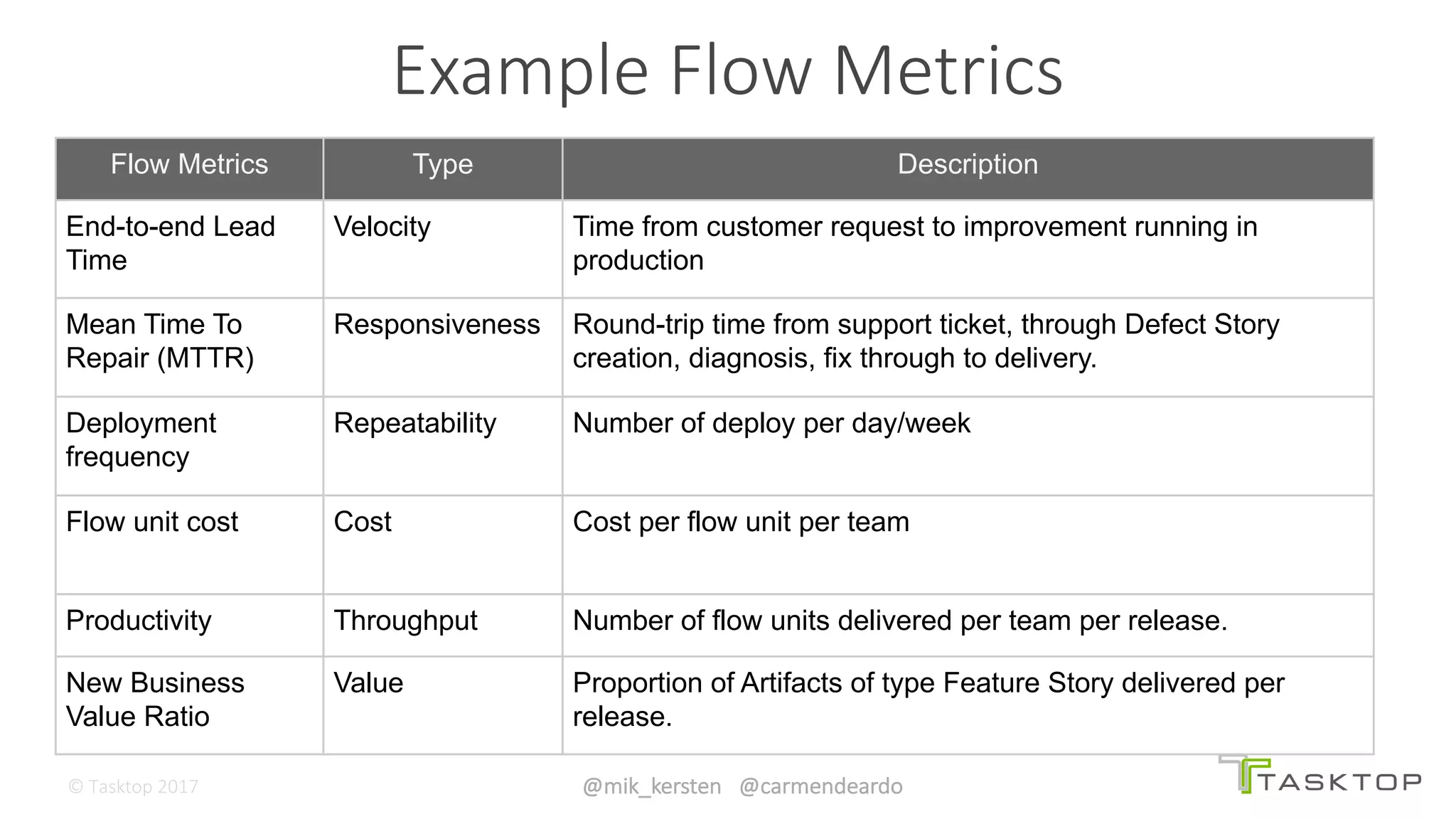 Example Flow Metrics

| Flow Metrics | Type | Description |
|---|---|---|
| End-to-end Lead Time | Velocity | Time from customer request to improvement running in production |
| Mean Time To Repair (MTTR) | Responsiveness | Round-trip time from support ticket, through Defect Story creation, diagnosis, fix through to delivery. |
| Deployment frequency | Repeatability | Number of deploy per day/week |
| Flow unit cost | Cost | Cost per flow unit per team |
| Productivity | Throughput | Number of flow units delivered per team per release. |
| New Business Value Ratio | Value | Proportion of Artifacts of type Feature Story delivered per release. |

© Tasktop 2017

@mik_kersten @carmendeardo

TASKTOP